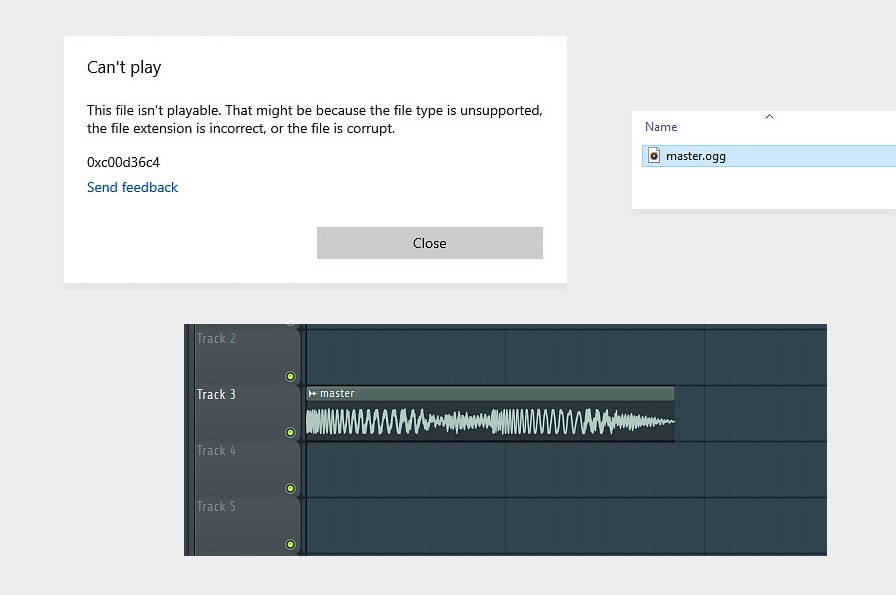 Can't play

This file isn't playable. That might be because the file type is unsupported, the file extension is incorrect, or the file is corrupt.

0xc00d36c4

Send feedback

Close

Name

master.ogg

Track 2

Track 3

master

Track 4

Track 5